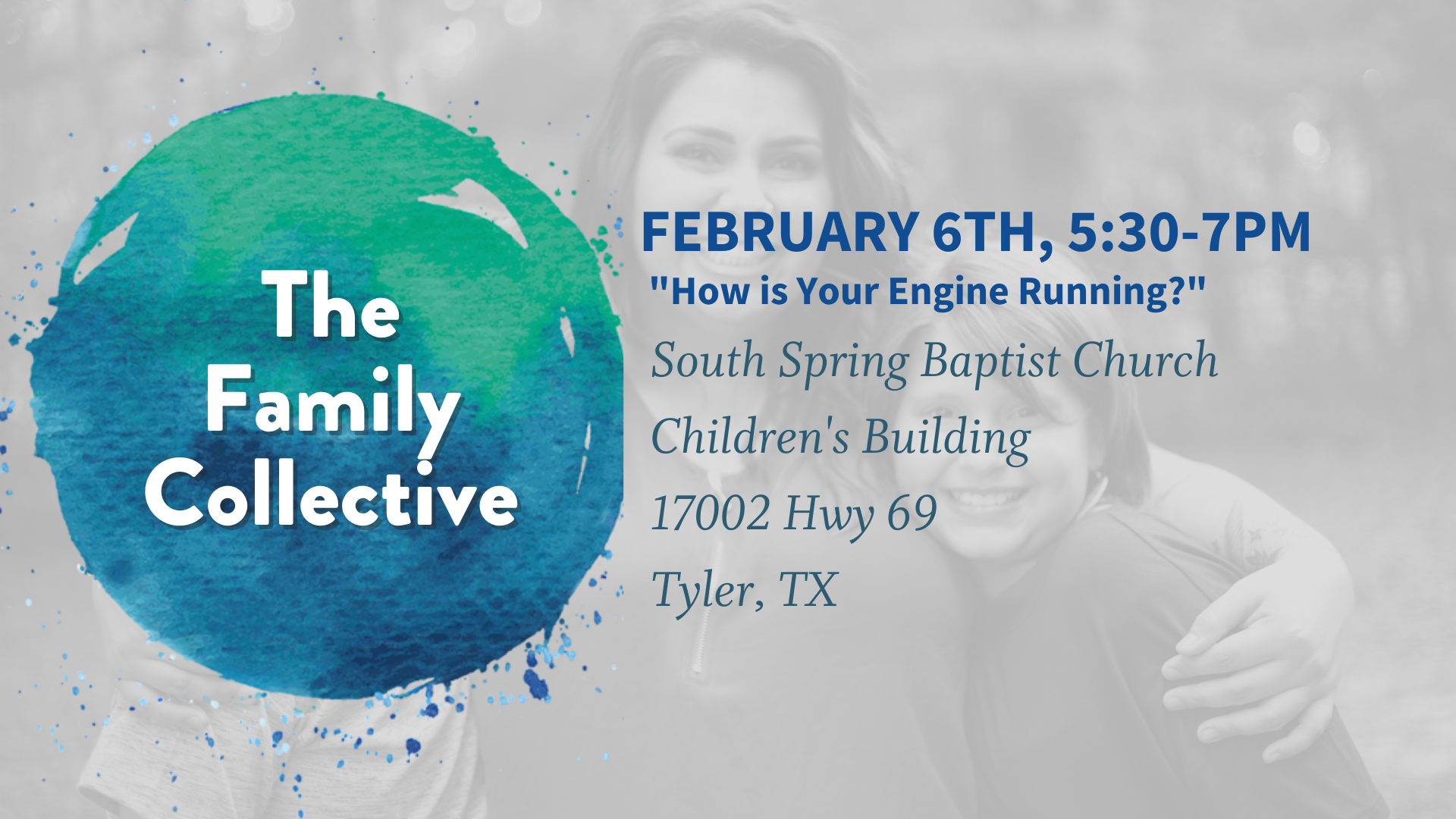 The Family Collective

FEBRUARY 6TH, 5:30-7PM
"How is Your Engine Running?"
South Spring Baptist Church
Children's Building
17002 Hwy 69
Tyler, TX